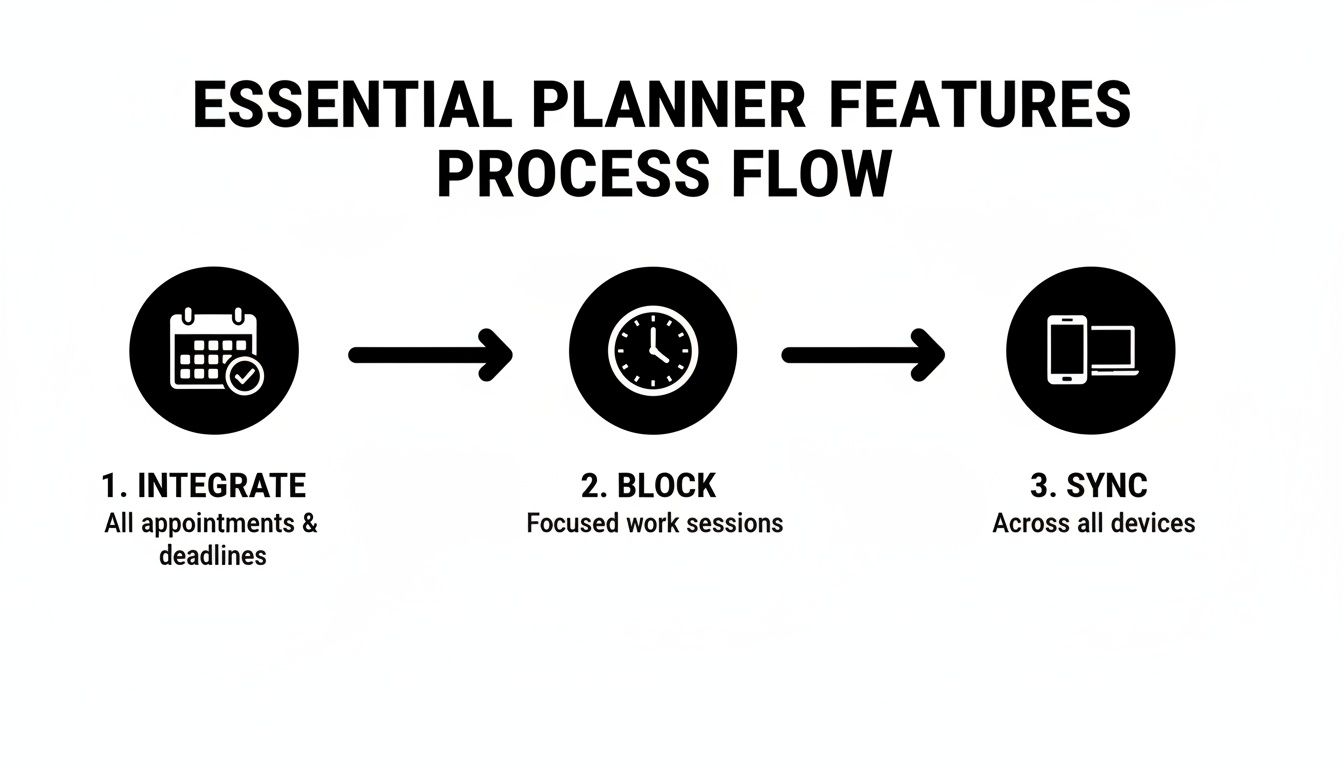 ESSENTIAL PLANNER FEATURES PROCESS FLOW

1. INTEGRATE
All appointments & deadlines

2. BLOCK
Focused work sessions

3. SYNC
Across all devices